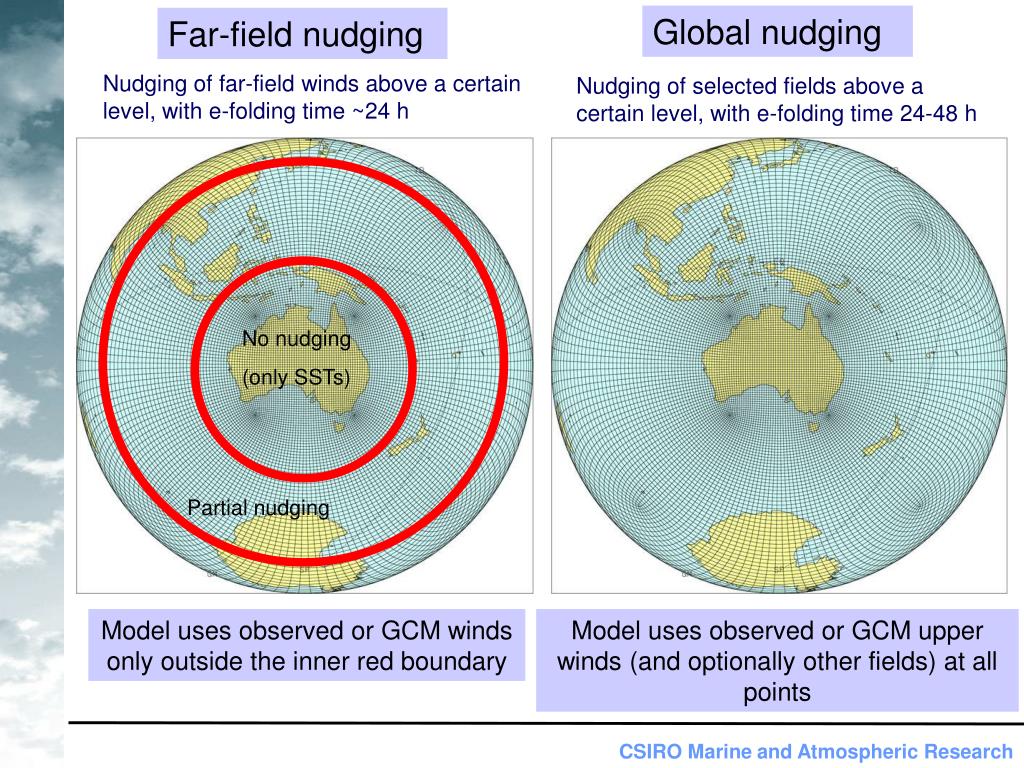 Far-field nudging

Nudging of far-field winds above a certain level, with e-folding time ~24 h

No nudging

(only SSTs)

Partial nudging

Model uses observed or GCM winds only outside the inner red boundary

Global nudging

Nudging of selected fields above a certain level, with e-folding time 24-48 h

Model uses observed or GCM upper winds (and optionally other fields) at all points

CSIRO Marine and Atmospheric Research